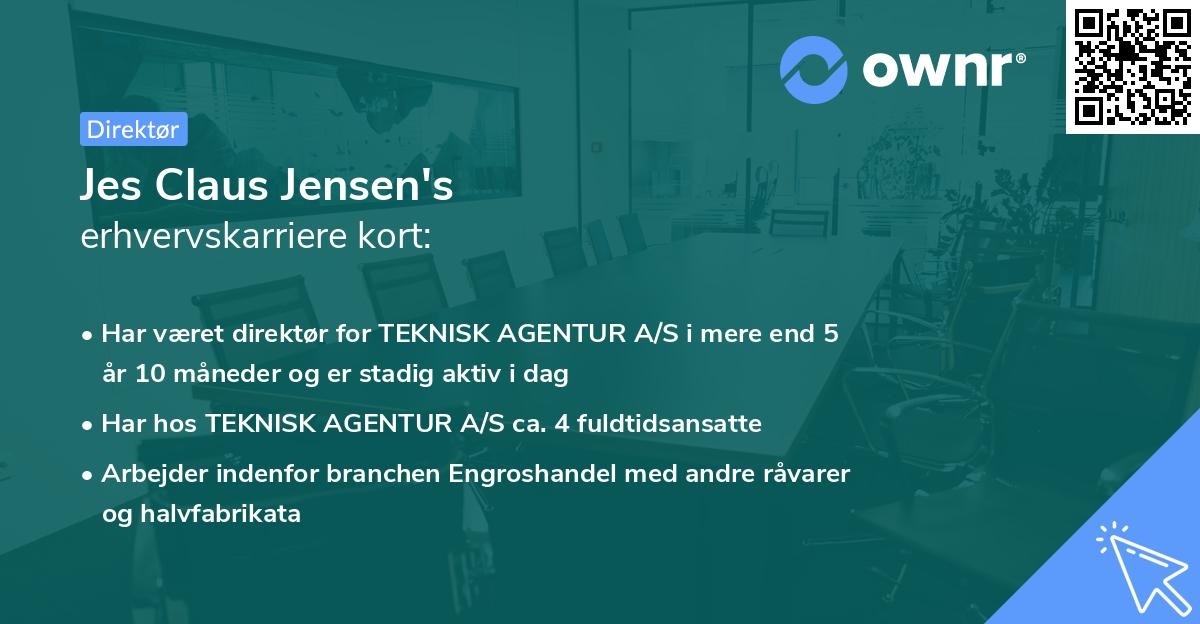 ownr®

Direktør

Jes Claus Jensen's
erhvervskarriere kort:

• Har været direktør for TEKNISK AGENTUR A/S i mere end 5 år 10 måneder og er stadig aktiv i dag
• Har hos TEKNISK AGENTUR A/S ca. 4 fuldtidsansatte
• Arbejder indenfor branchen Engroshandel med andre råvarer og halvfabrikata